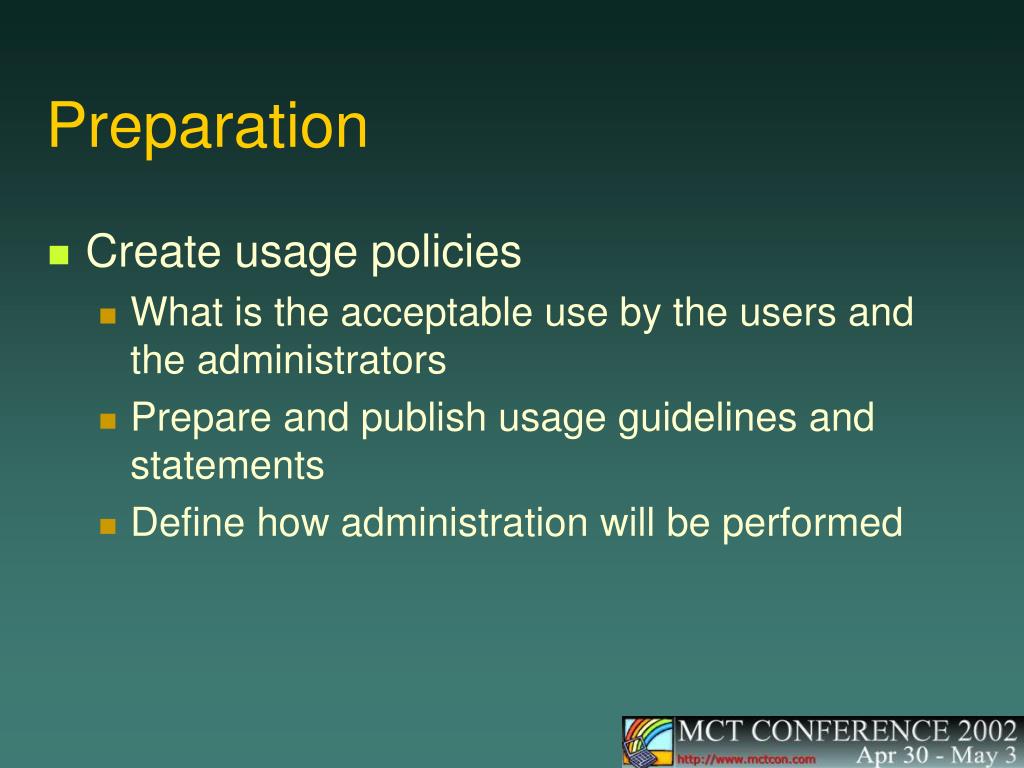 Preparation

Create usage policies

What is the acceptable use by the users and the administrators

Prepare and publish usage guidelines and statements

Define how administration will be performed

MCT CONFERENCE 2002
http://www.mctcon.com Apr 30 - May 3